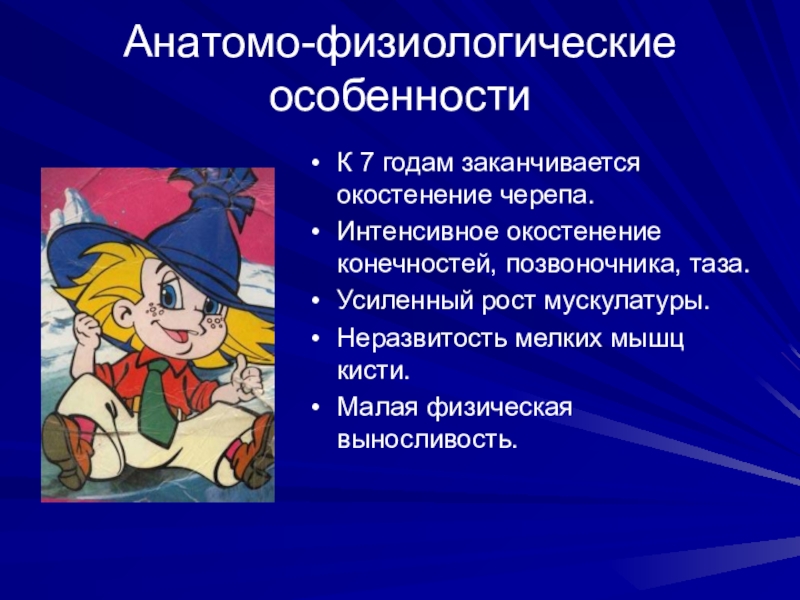 Анатомо-физиологические особенности

• К 7 годам заканчивается окостенение черепа.
• Интенсивное окостенение конечностей, позвоночника, таза.
• Усиленный рост мускулатуры.
• Неразвитость мелких мышц кисти.
• Малая физическая выносливость.